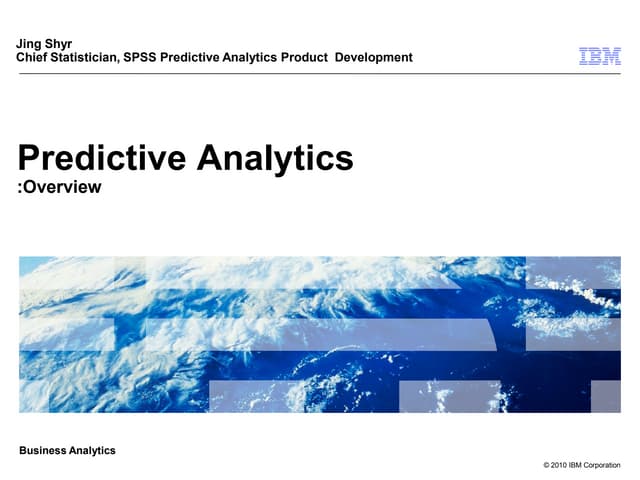 Jing Shyr
Chief Statistician, SPSS Predictive Analytics Product Development

IBM

Predictive Analytics
:Overview

Business Analytics

© 2010 IBM Corporation